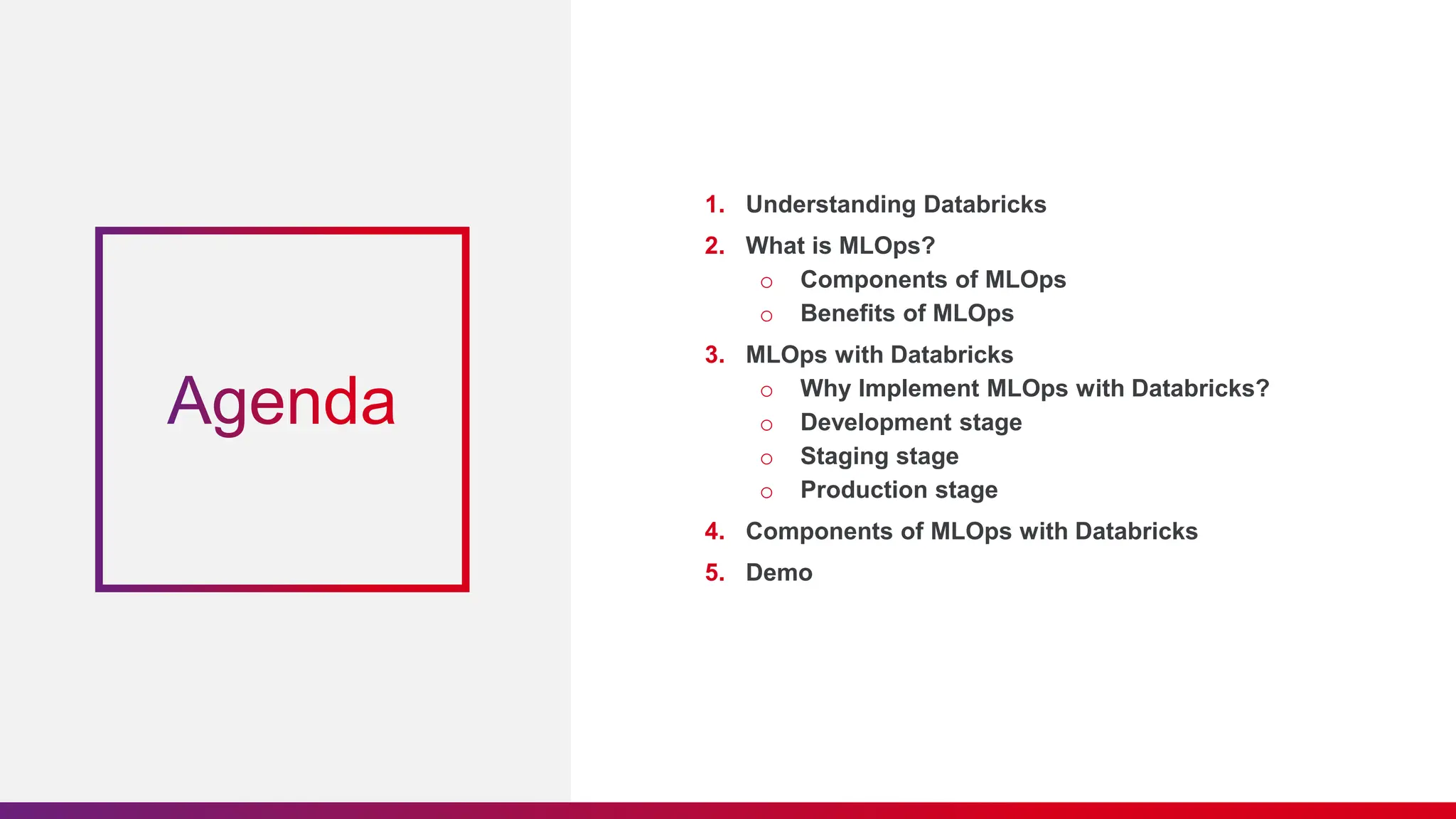 Agenda

1. Understanding Databricks
2. What is MLOps?
   ○ Components of MLOps
   ○ Benefits of MLOps
3. MLOps with Databricks
   ○ Why Implement MLOps with Databricks?
   ○ Development stage
   ○ Staging stage
   ○ Production stage
4. Components of MLOps with Databricks
5. Demo